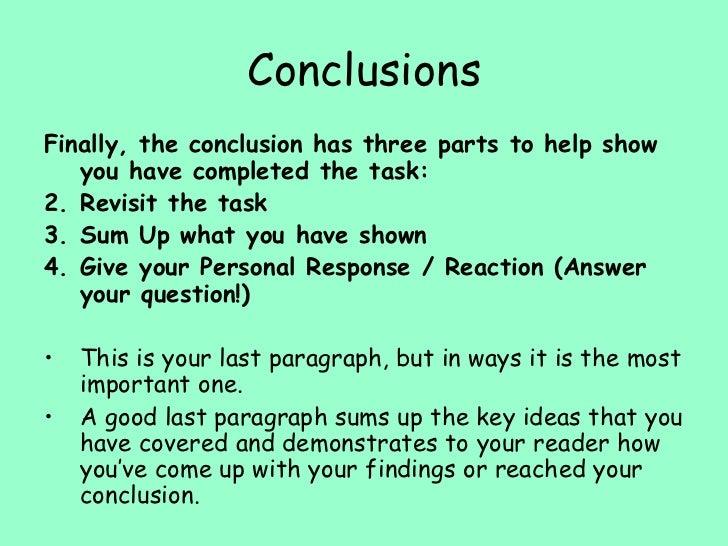 Conclusions

Finally, the conclusion has three parts to help show you have completed the task:

2. Revisit the task
3. Sum Up what you have shown
4. Give your Personal Response / Reaction (Answer your question!)

• This is your last paragraph, but in ways it is the most important one.
• A good last paragraph sums up the key ideas that you have covered and demonstrates to your reader how you've come up with your findings or reached your conclusion.